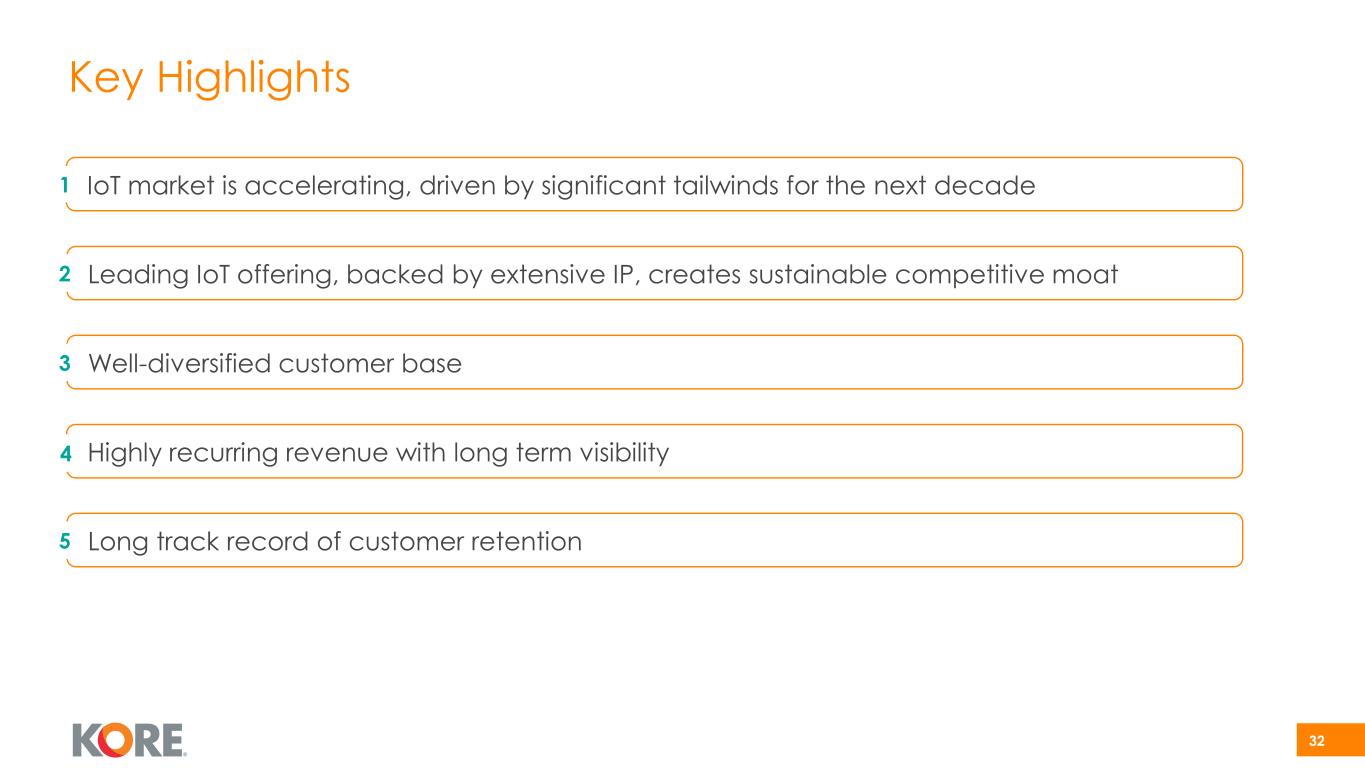 Key Highlights

1 IoT market is accelerating, driven by significant tailwinds for the next decade

2 Leading IoT offering, backed by extensive IP, creates sustainable competitive moat

3 Well-diversified customer base

4 Highly recurring revenue with long term visibility

5 Long track record of customer retention

KORE

32